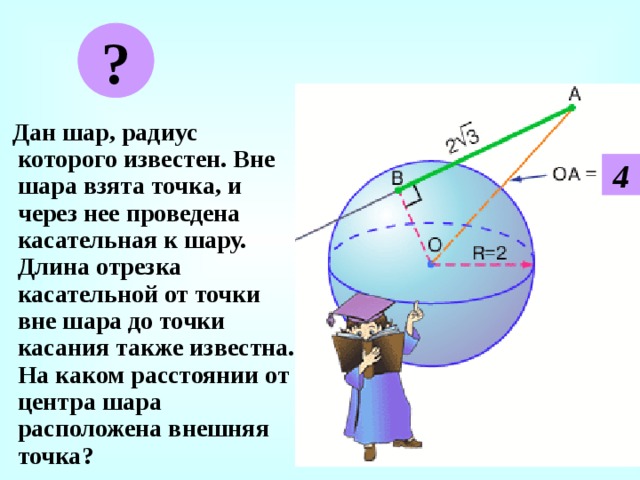 ?

Дан шар, радиус которого известен. Вне шара взята точка, и через нее проведена касательная к шару. Длина отрезка касательной от точки вне шара до точки касания также известна. На каком расстоянии от центра шара расположена внешняя точка?

A

$2\sqrt{3}$

B

OA =

4

O

R=2